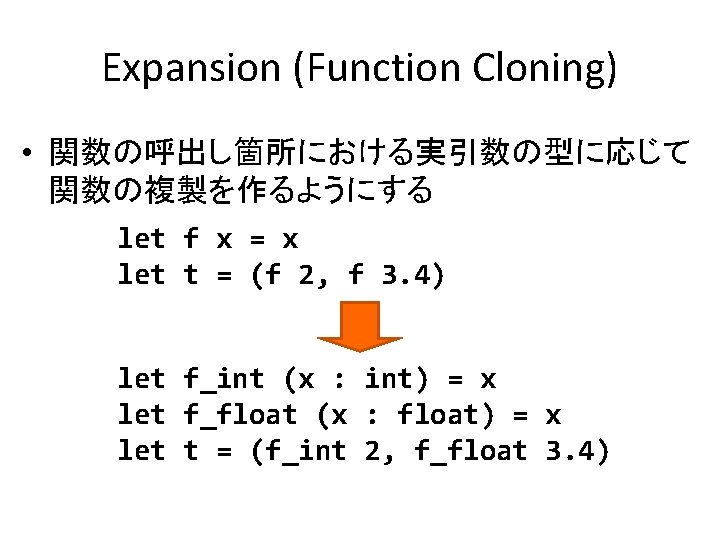 Expansion (Function Cloning)

• 関数の呼出し箇所における実引数の型に応じて関数の複製を作るようにする

let f x = x
let t = (f 2, f 3.4)

let f_int (x : int) = x
let f_float (x : float) = x
let t = (f_int 2, f_float 3.4)